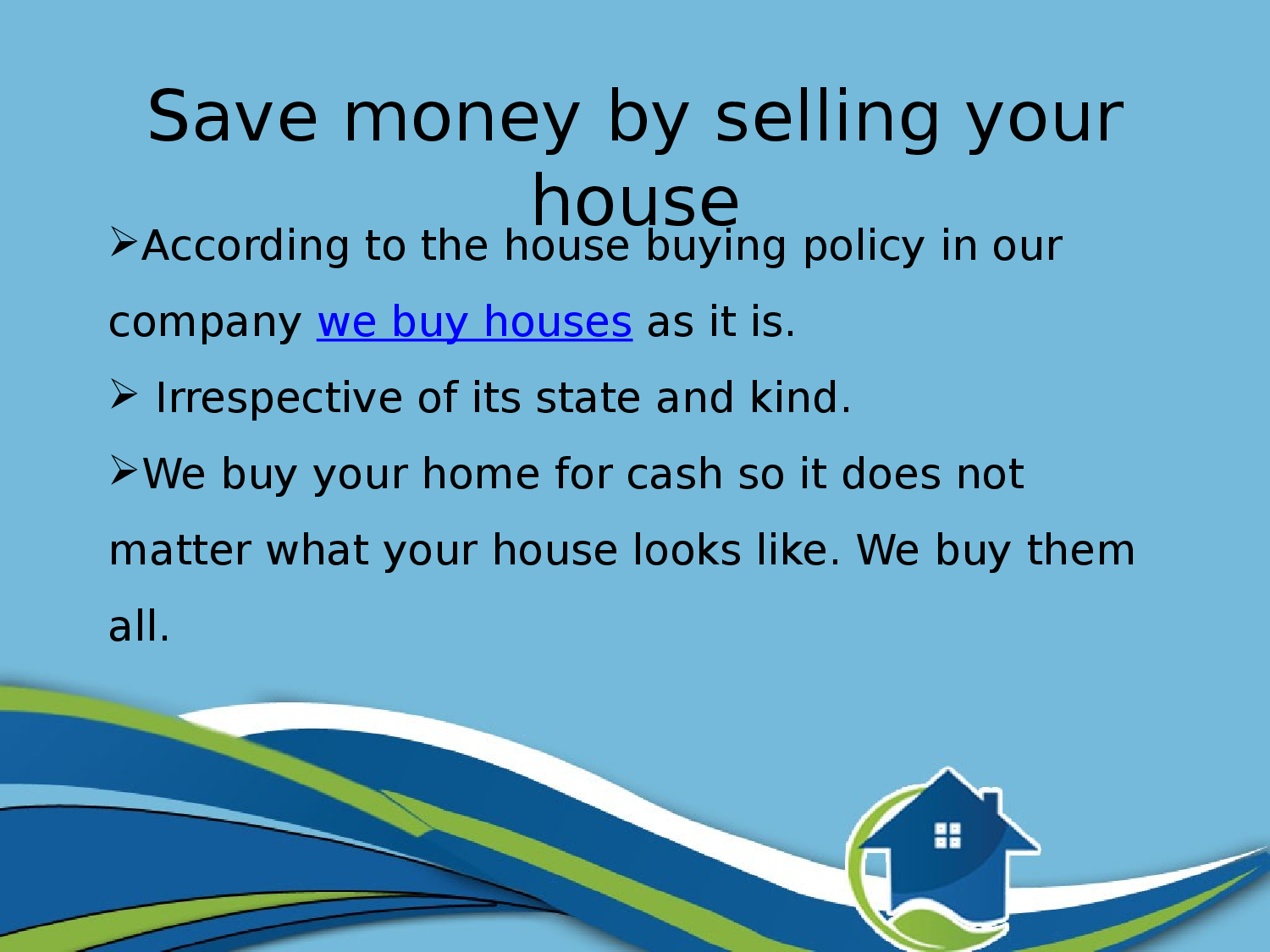 Save money by selling your house

➢According to the house buying policy in our company we buy houses as it is.

➢ Irrespective of its state and kind.

➢We buy your home for cash so it does not matter what your house looks like. We buy them all.